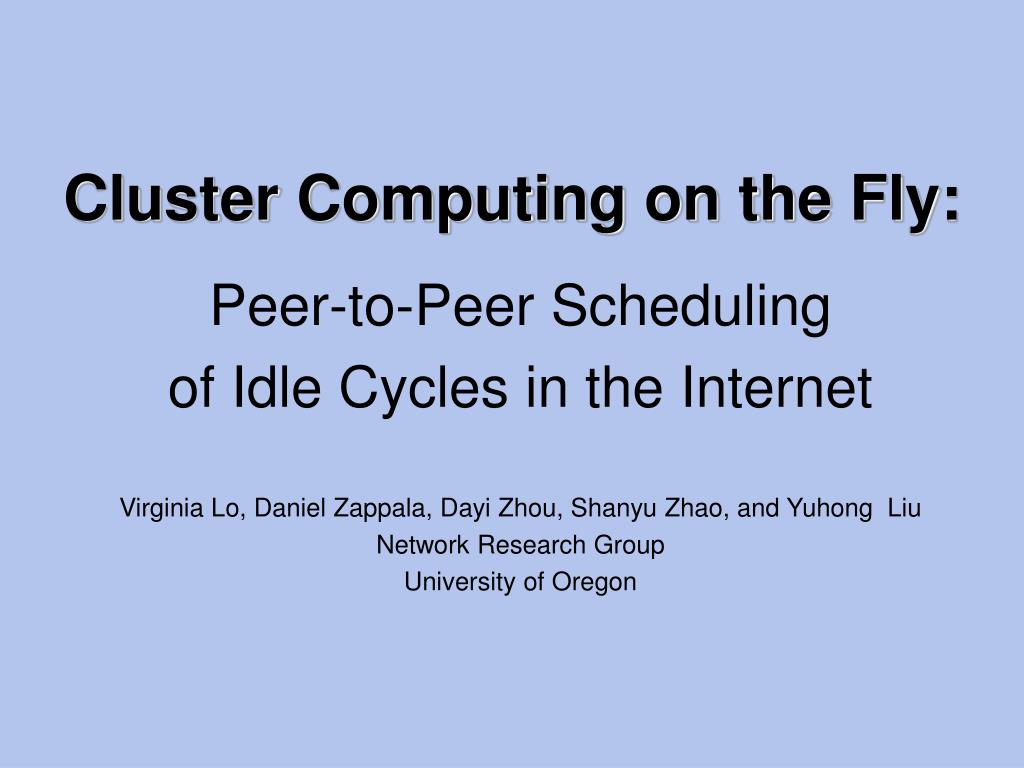 Cluster Computing on the Fly:

Peer-to-Peer Scheduling
of Idle Cycles in the Internet

Virginia Lo, Daniel Zappala, Dayi Zhou, Shanyu Zhao, and Yuhong Liu
Network Research Group
University of Oregon